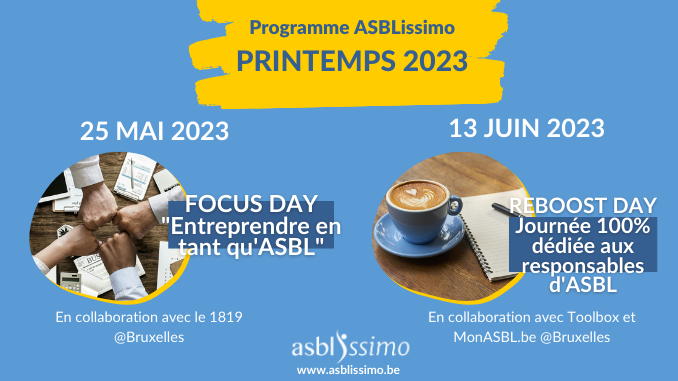 Programme ASBLissimo
PRINTEMPS 2023

25 MAI 2023

FOCUS DAY
"Entreprendre en tant qu'ASBL"

En collaboration avec le 1819 @Bruxelles

13 JUIN 2023

REBOOST DAY
Journée 100% dédiée aux responsables d'ASBL

En collaboration avec Toolbox et MonASBL.be @Bruxelles

asblissimo
www.asblissimo.be